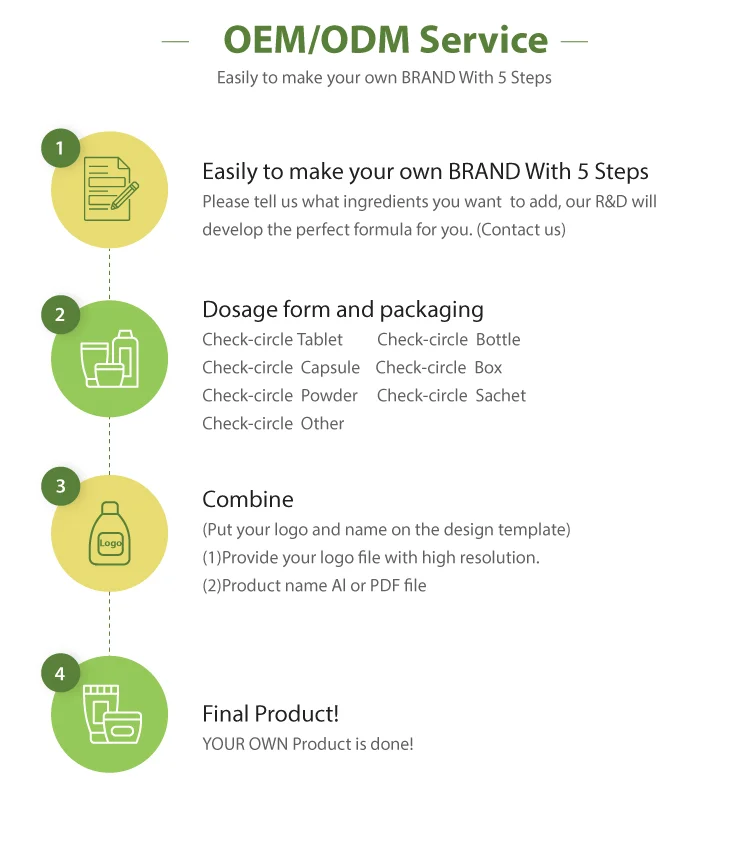 OEM/ODM Service

Easily to make your own BRAND With 5 Steps

1

Easily to make your own BRAND With 5 Steps

Please tell us what ingredients you want to add, our R&D will develop the perfect formula for you. (Contact us)

2

Dosage form and packaging

Check-circle Tablet Check-circle Bottle
Check-circle Capsule Check-circle Box
Check-circle Powder Check-circle Sachet
Check-circle Other

3

Logo

Combine

(Put your logo and name on the design template)
(1)Provide your logo file with high resolution.
(2)Product name AI or PDF file

4

Final Product!

YOUR OWN Product is done!